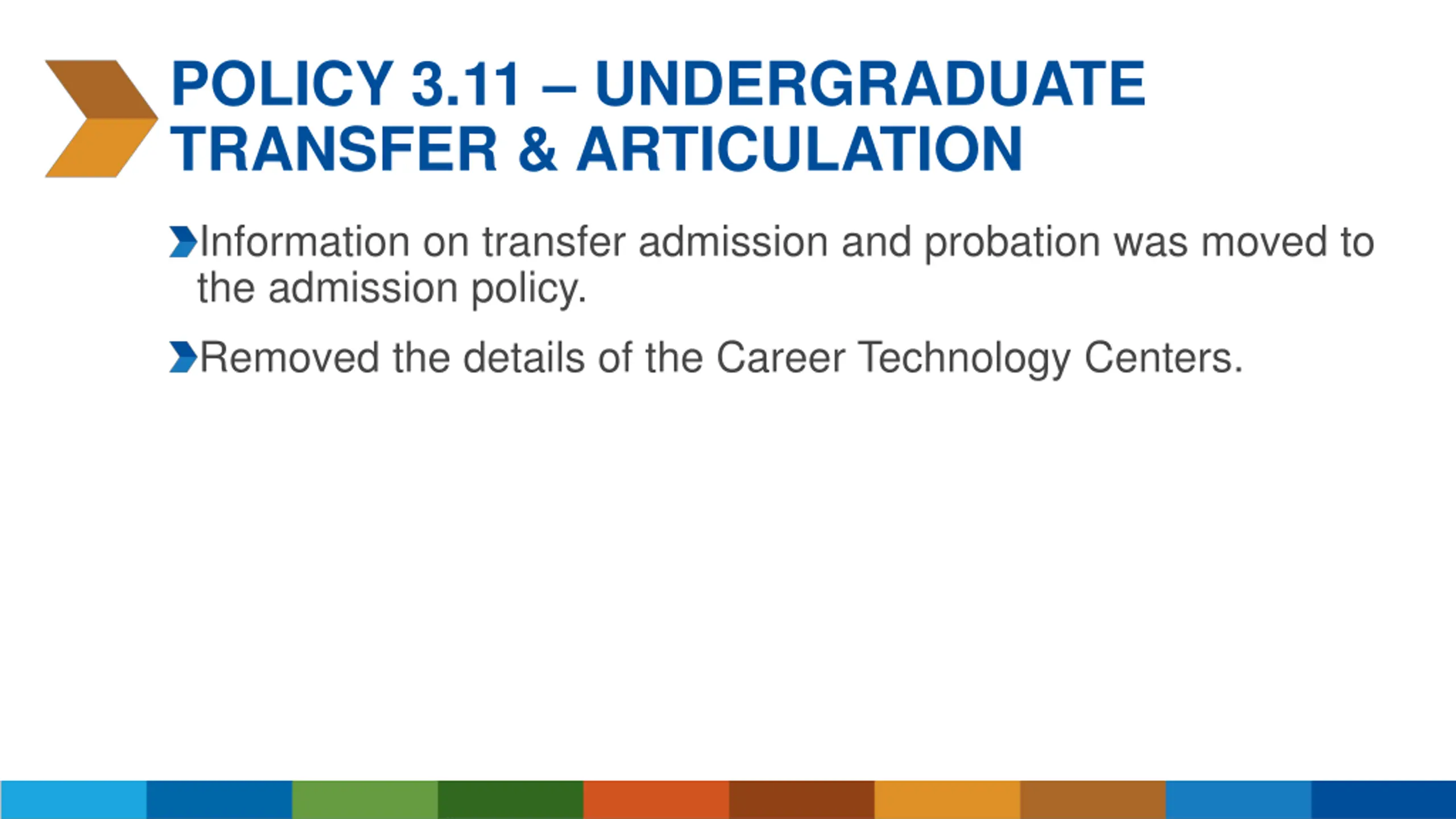 POLICY 3.11 – UNDERGRADUATE TRANSFER & ARTICULATION

Information on transfer admission and probation was moved to the admission policy.

Removed the details of the Career Technology Centers.